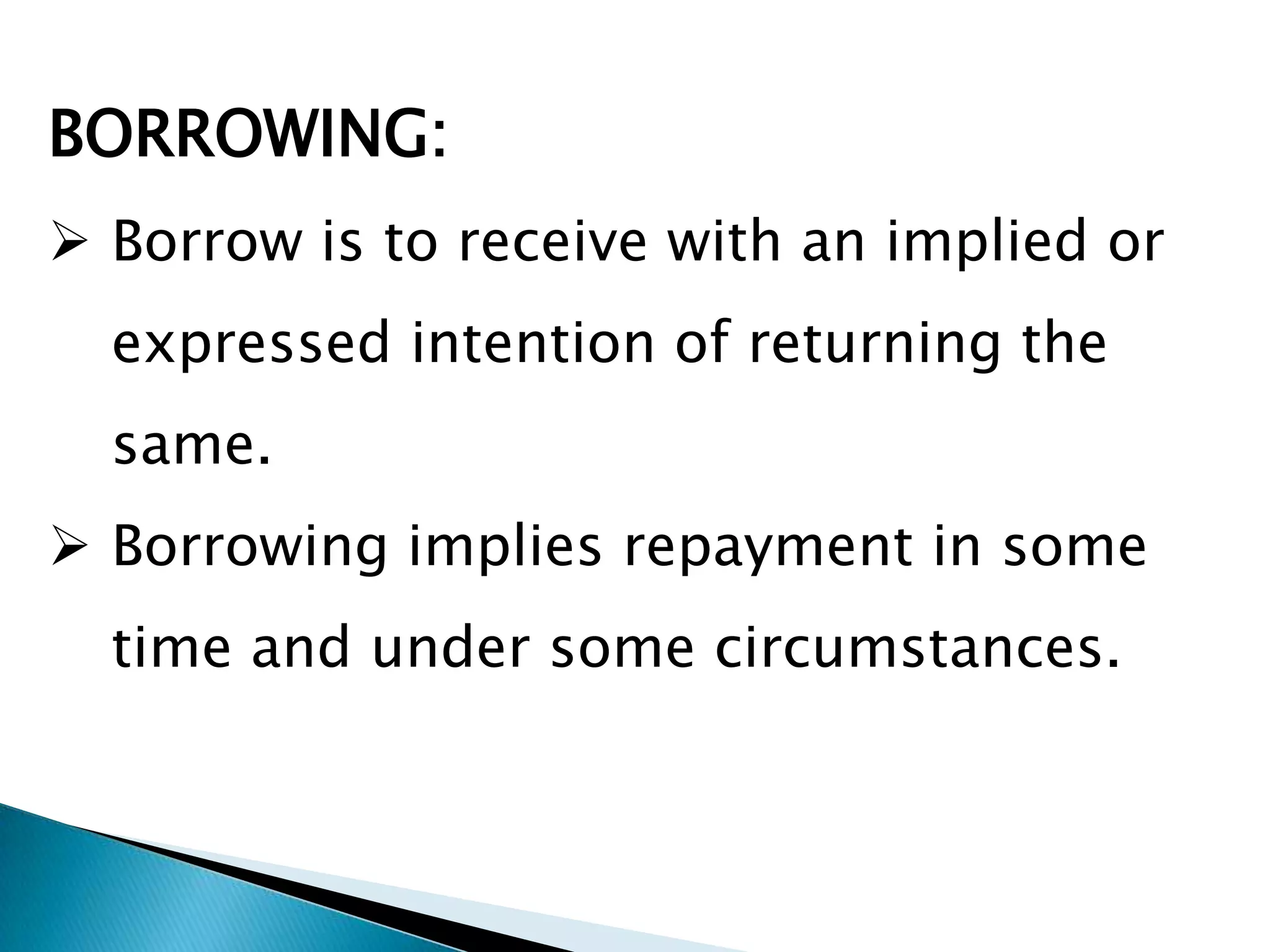 BORROWING:

➢ Borrow is to receive with an implied or expressed intention of returning the same.

➢ Borrowing implies repayment in some time and under some circumstances.